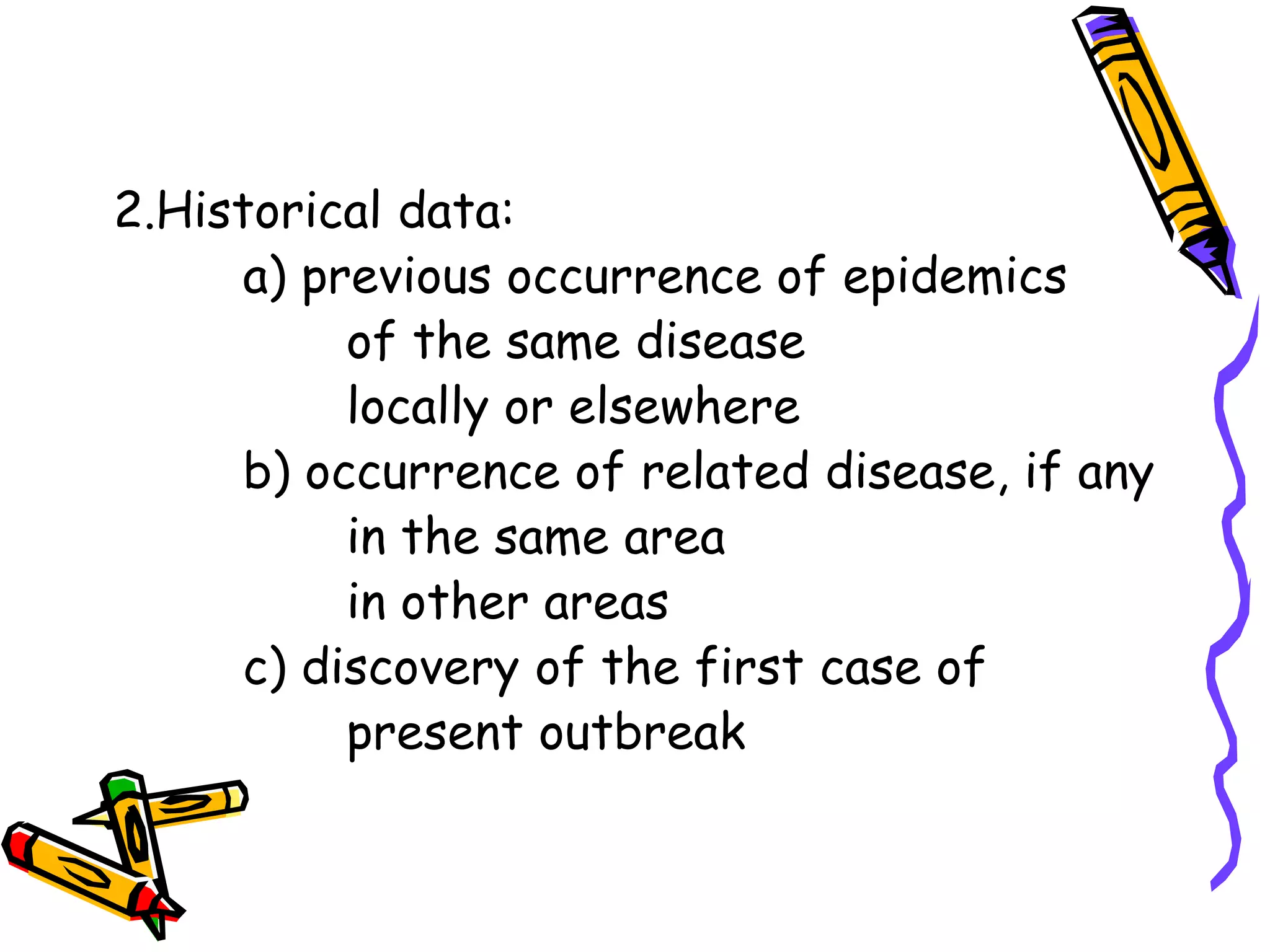 2.Historical data:

a) previous occurrence of epidemics
of the same disease
locally or elsewhere

b) occurrence of related disease, if any
in the same area
in other areas

c) discovery of the first case of
present outbreak